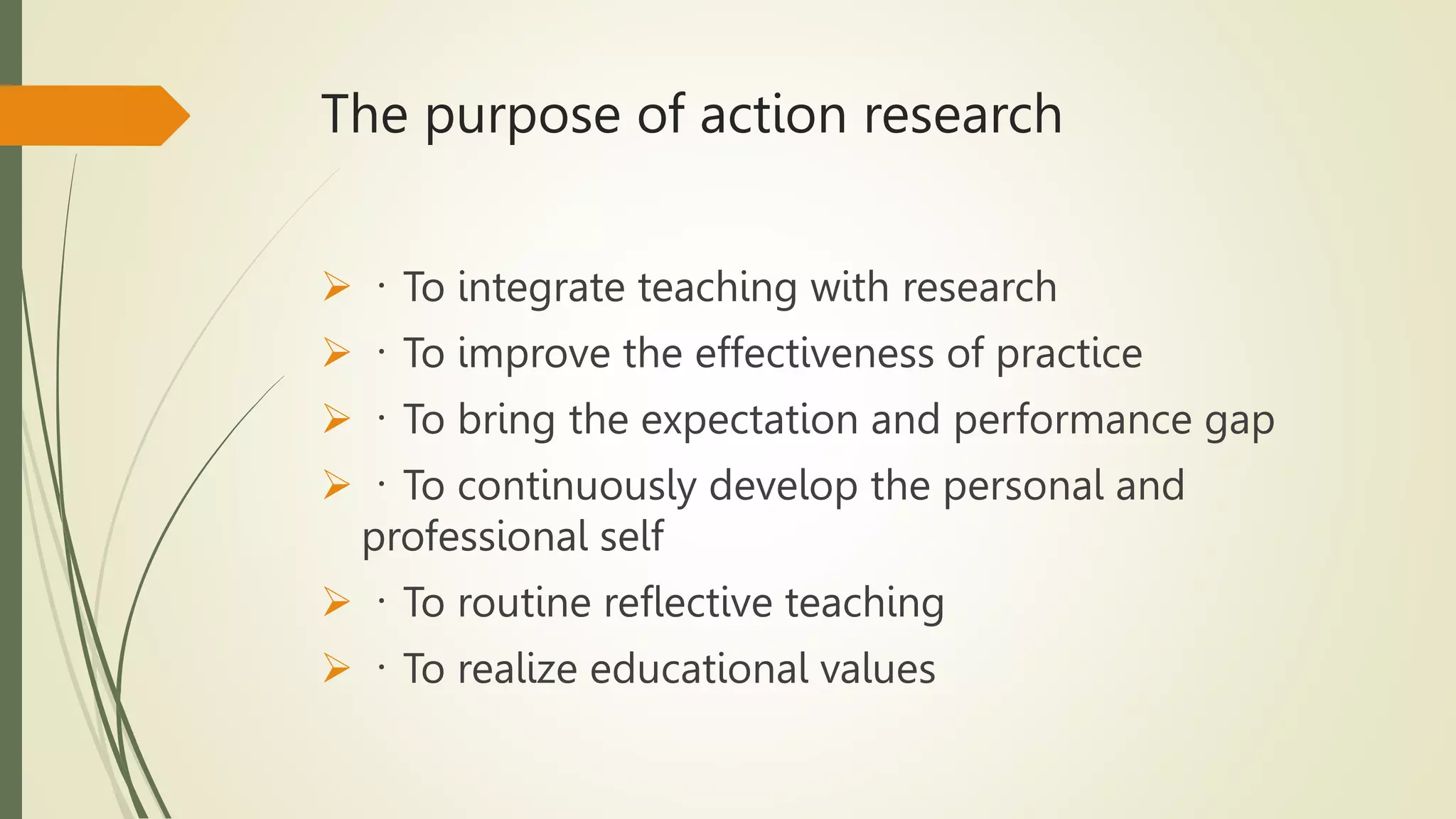 The purpose of action research

➢ · To integrate teaching with research
➢ · To improve the effectiveness of practice
➢ · To bring the expectation and performance gap
➢ · To continuously develop the personal and professional self
➢ · To routine reflective teaching
➢ · To realize educational values